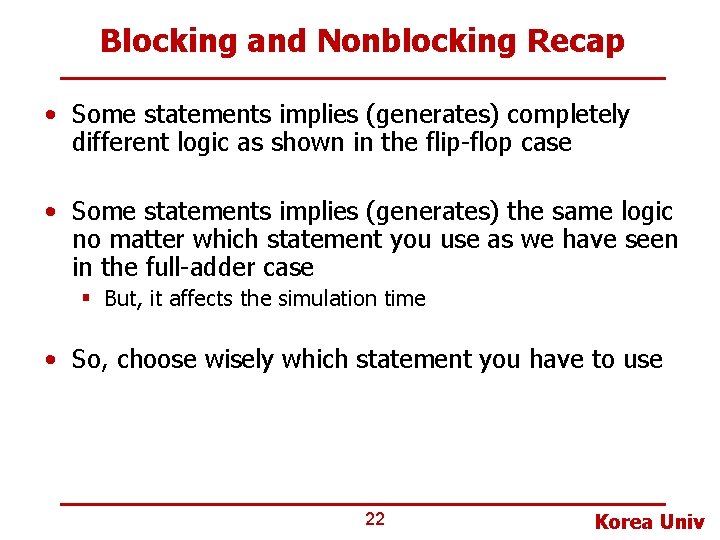 Blocking and Nonblocking Recap

• Some statements implies (generates) completely different logic as shown in the flip-flop case

• Some statements implies (generates) the same logic no matter which statement you use as we have seen in the full-adder case
  ▪ But, it affects the simulation time

• So, choose wisely which statement you have to use

22

Korea Univ